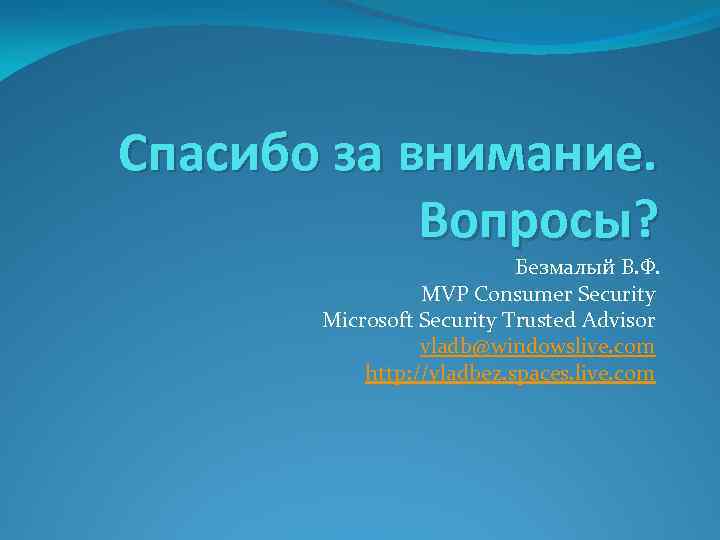 Спасибо за внимание. Вопросы?

Безмалый В.Ф.
MVP Consumer Security
Microsoft Security Trusted Advisor
vladb@windowslive.com
http://vladbez.spaces.live.com